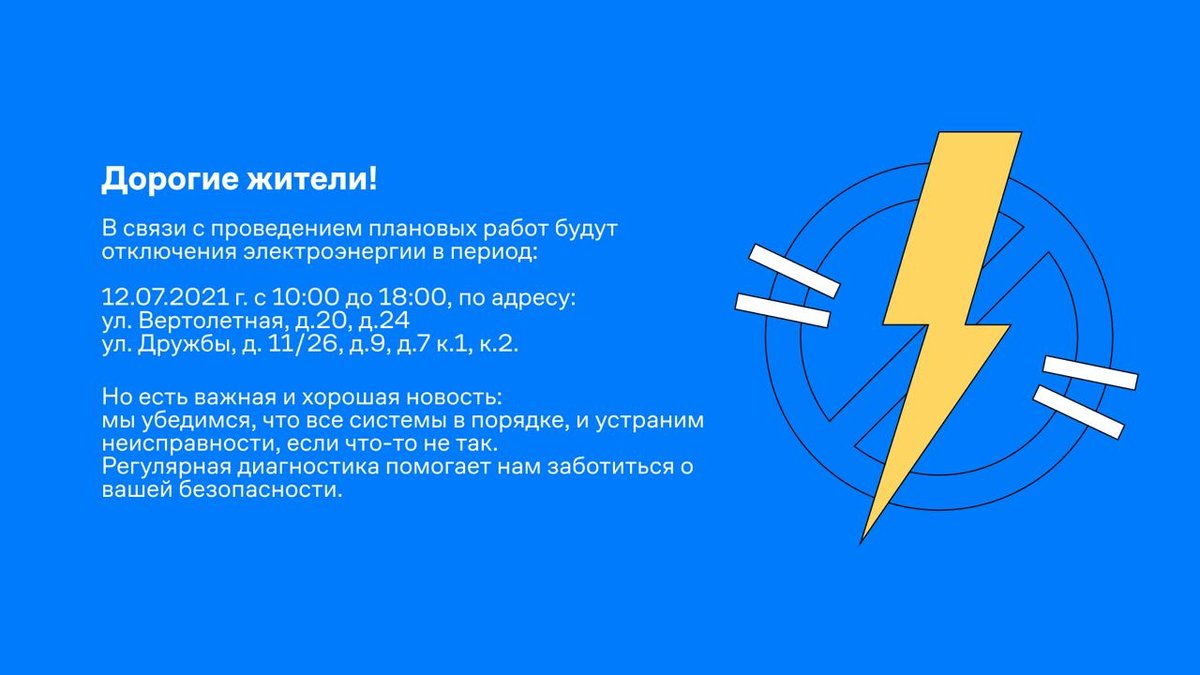 Дорогие жители!

В связи с проведением плановых работ будут отключения электроэнергии в период:

12.07.2021 г. с 10:00 до 18:00, по адресу:
ул. Вертолетная, д.20, д.24
ул. Дружбы, д. 11/26, д.9, д.7 к.1, к.2.

Но есть важная и хорошая новость:
мы убедимся, что все системы в порядке, и устраним неисправности, если что-то не так.
Регулярная диагностика помогает нам заботиться о вашей безопасности.